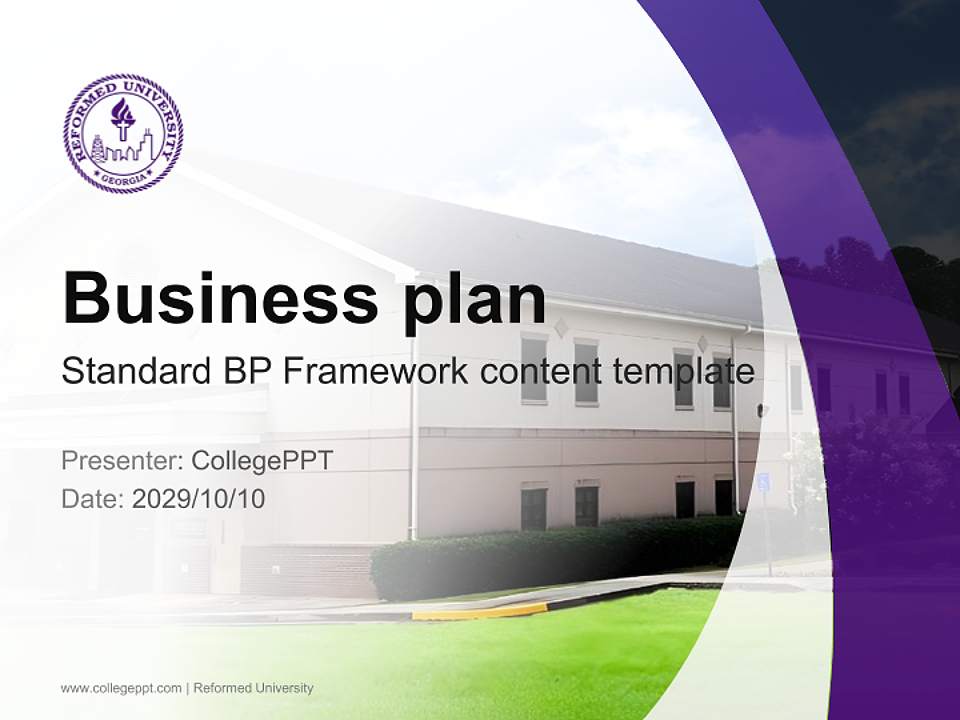 REFORMED UNIVERSITY
GEORGIA

Business plan

Standard BP Framework content template

Presenter: CollegePPT
Date: 2029/10/10

www.collegeppt.com | Reformed University